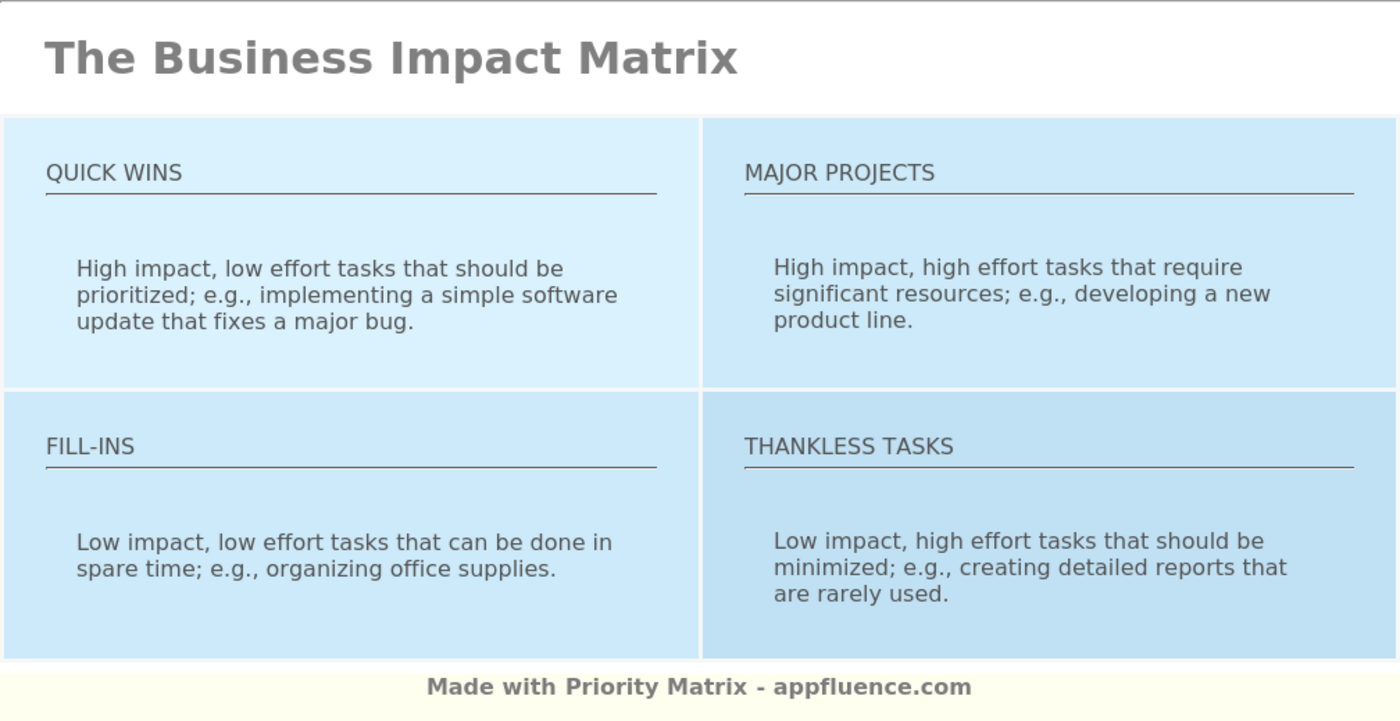 The Business Impact Matrix

QUICK WINS

High impact, low effort tasks that should be prioritized; e.g., implementing a simple software update that fixes a major bug.

MAJOR PROJECTS

High impact, high effort tasks that require significant resources; e.g., developing a new product line.

FILL-INS

Low impact, low effort tasks that can be done in spare time; e.g., organizing office supplies.

THANKLESS TASKS

Low impact, high effort tasks that should be minimized; e.g., creating detailed reports that are rarely used.

Made with Priority Matrix - appfluence.com